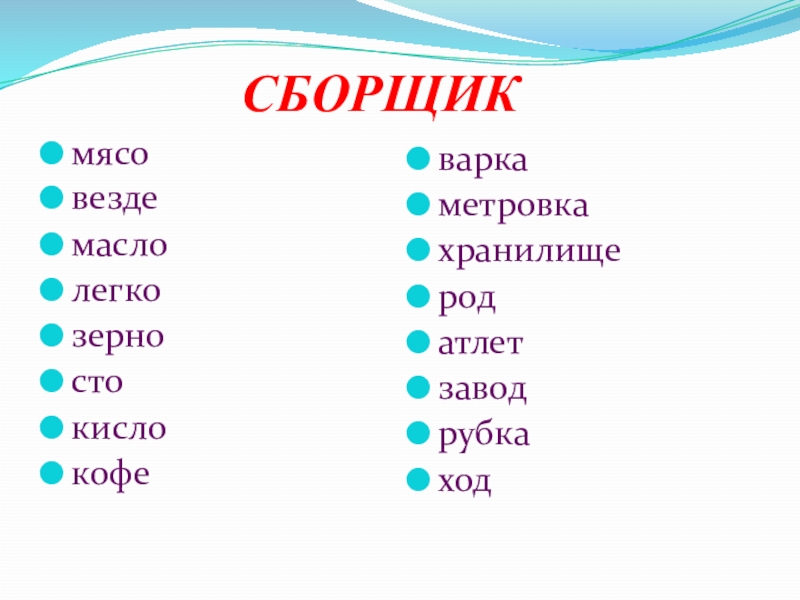 СБОРЩИК

- мясо
- везде
- масло
- легко
- зерно
- сто
- кисло
- кофе

- варка
- метровка
- хранилище
- род
- атлет
- завод
- рубка
- ход